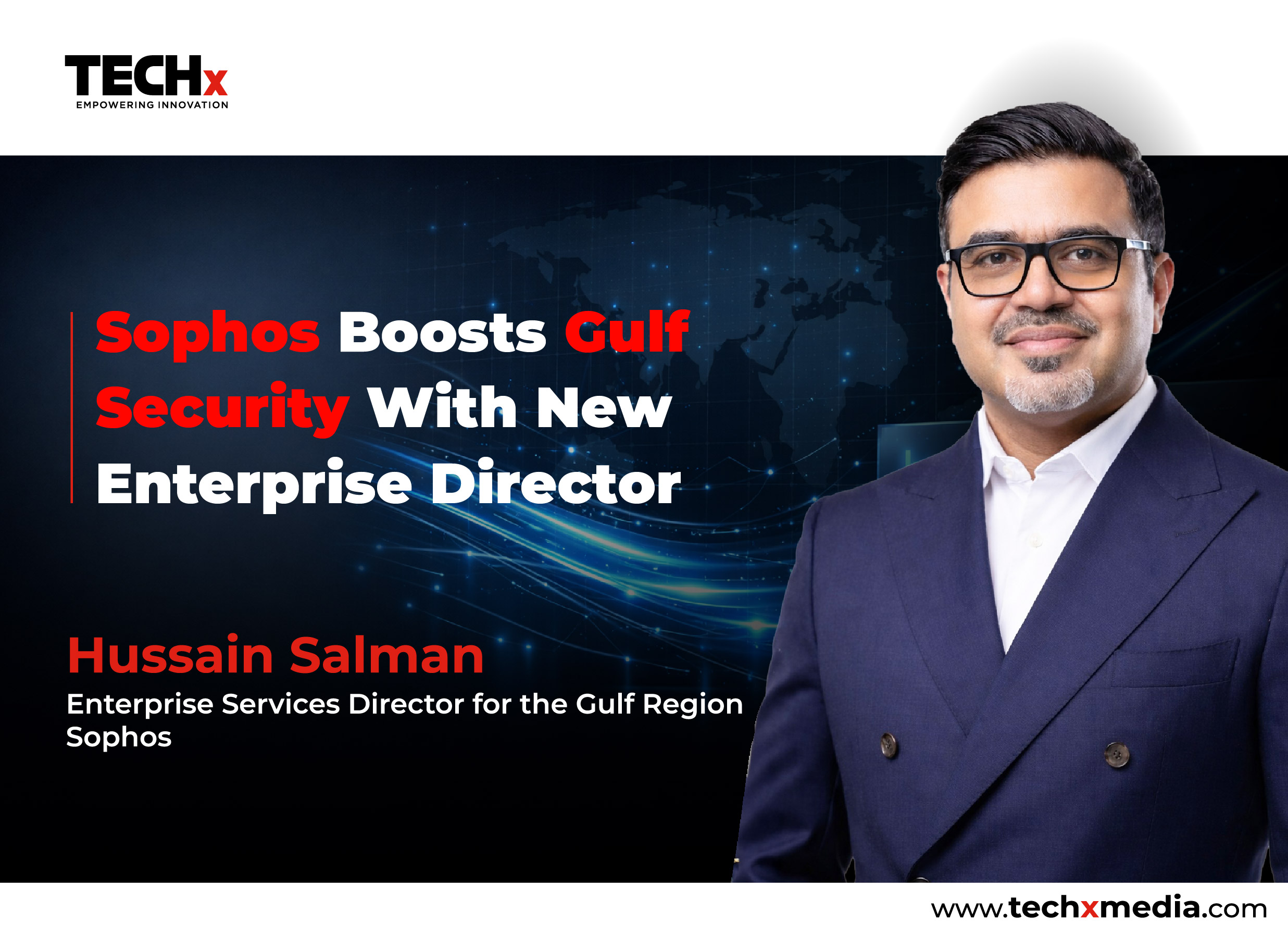 TECHx
EMPOWERING INNOVATION

Sophos Boosts Gulf Security With New Enterprise Director

Hussain Salman
Enterprise Services Director for the Gulf Region
Sophos

www.techxmedia.com